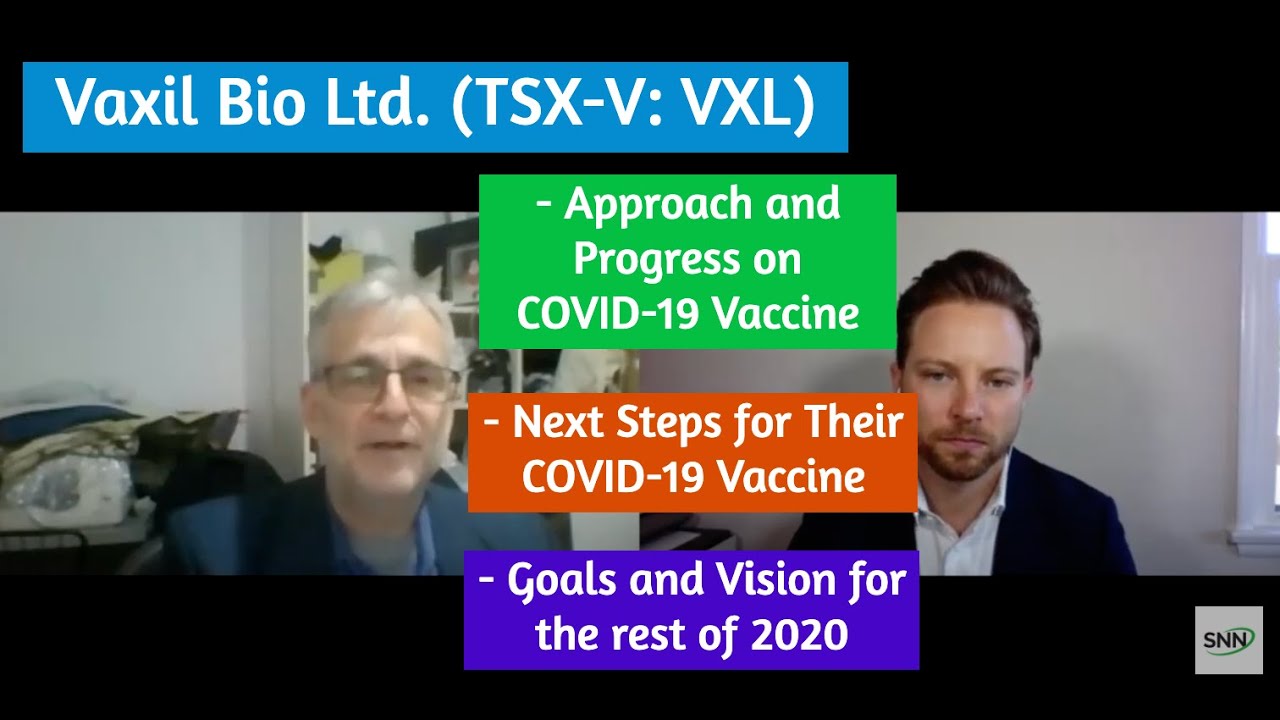 Vaxil Bio Ltd. (TSX-V: VXL)

- Approach and Progress on COVID-19 Vaccine

- Next Steps for Their COVID-19 Vaccine

- Goals and Vision for the rest of 2020

SNN